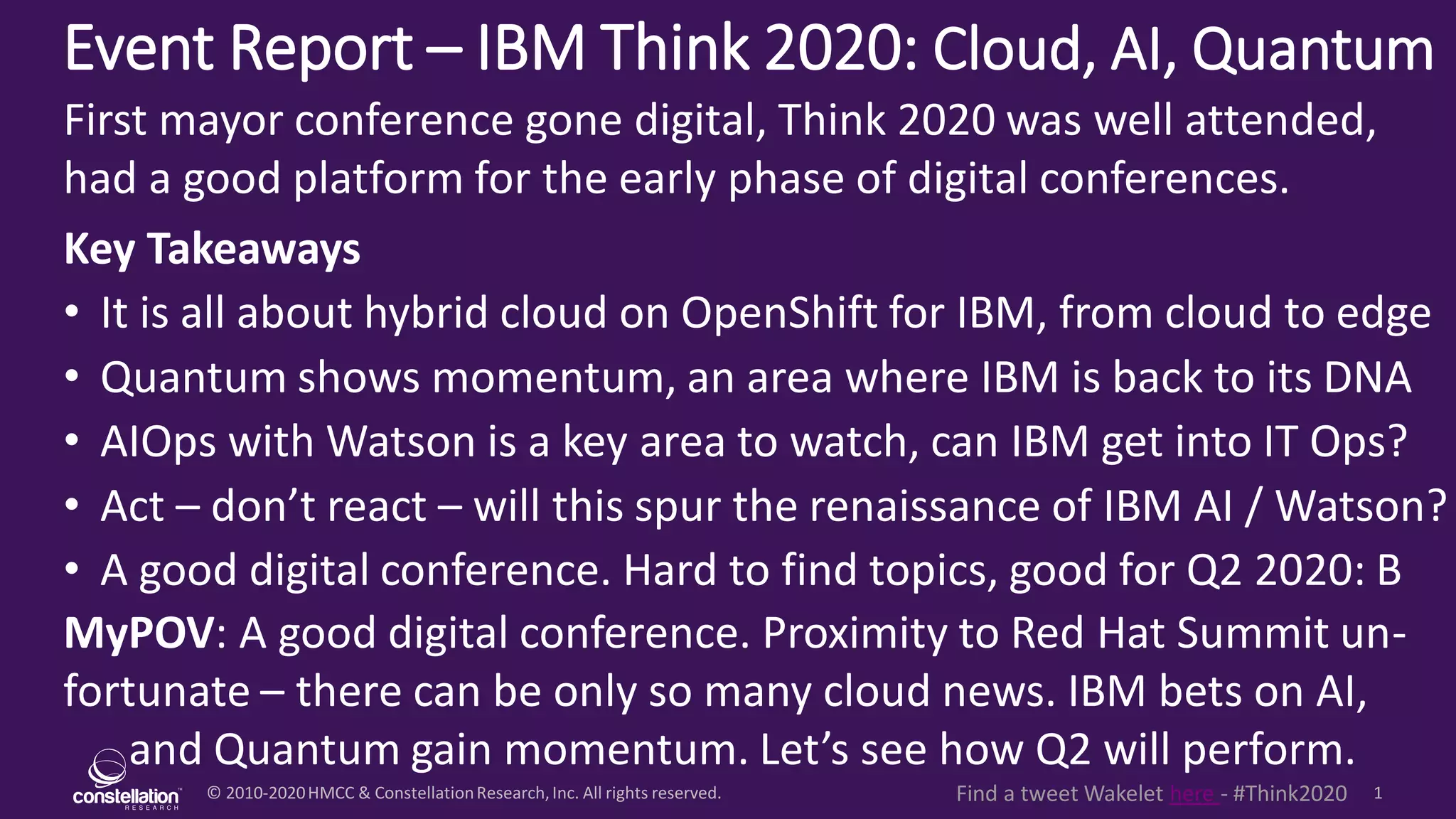 Event Report – IBM Think 2020: Cloud, AI, Quantum

First mayor conference gone digital, Think 2020 was well attended, had a good platform for the early phase of digital conferences.

Key Takeaways

• It is all about hybrid cloud on OpenShift for IBM, from cloud to edge
• Quantum shows momentum, an area where IBM is back to its DNA
• AIOps with Watson is a key area to watch, can IBM get into IT Ops?
• Act – don't react – will this spur the renaissance of IBM AI / Watson?
• A good digital conference. Hard to find topics, good for Q2 2020: B

MyPOV: A good digital conference. Proximity to Red Hat Summit unfortunate – there can be only so many cloud news. IBM bets on AI, and Quantum gain momentum. Let's see how Q2 will perform.

constellation RESEARCH

© 2010-2020 HMCC & Constellation Research, Inc. All rights reserved.

Find a tweet Wakelet here - #Think2020

1